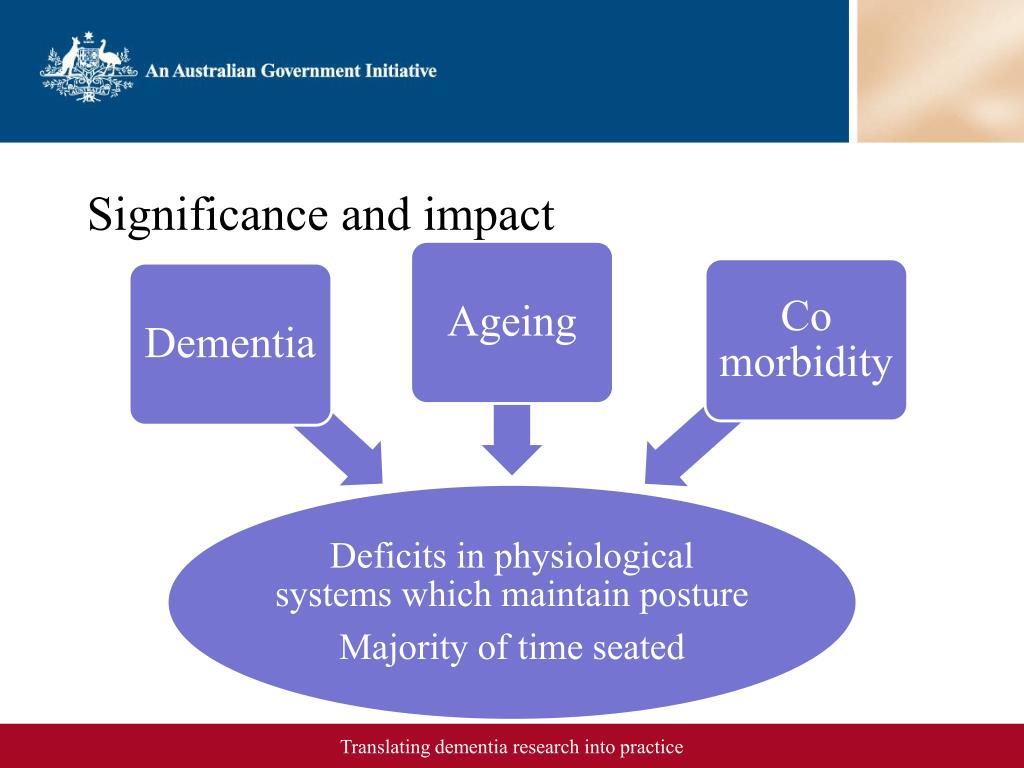 An Australian Government Initiative

Significance and impact

Dementia

Ageing

Co morbidity

Deficits in physiological systems which maintain posture

Majority of time seated

Translating dementia research into practice